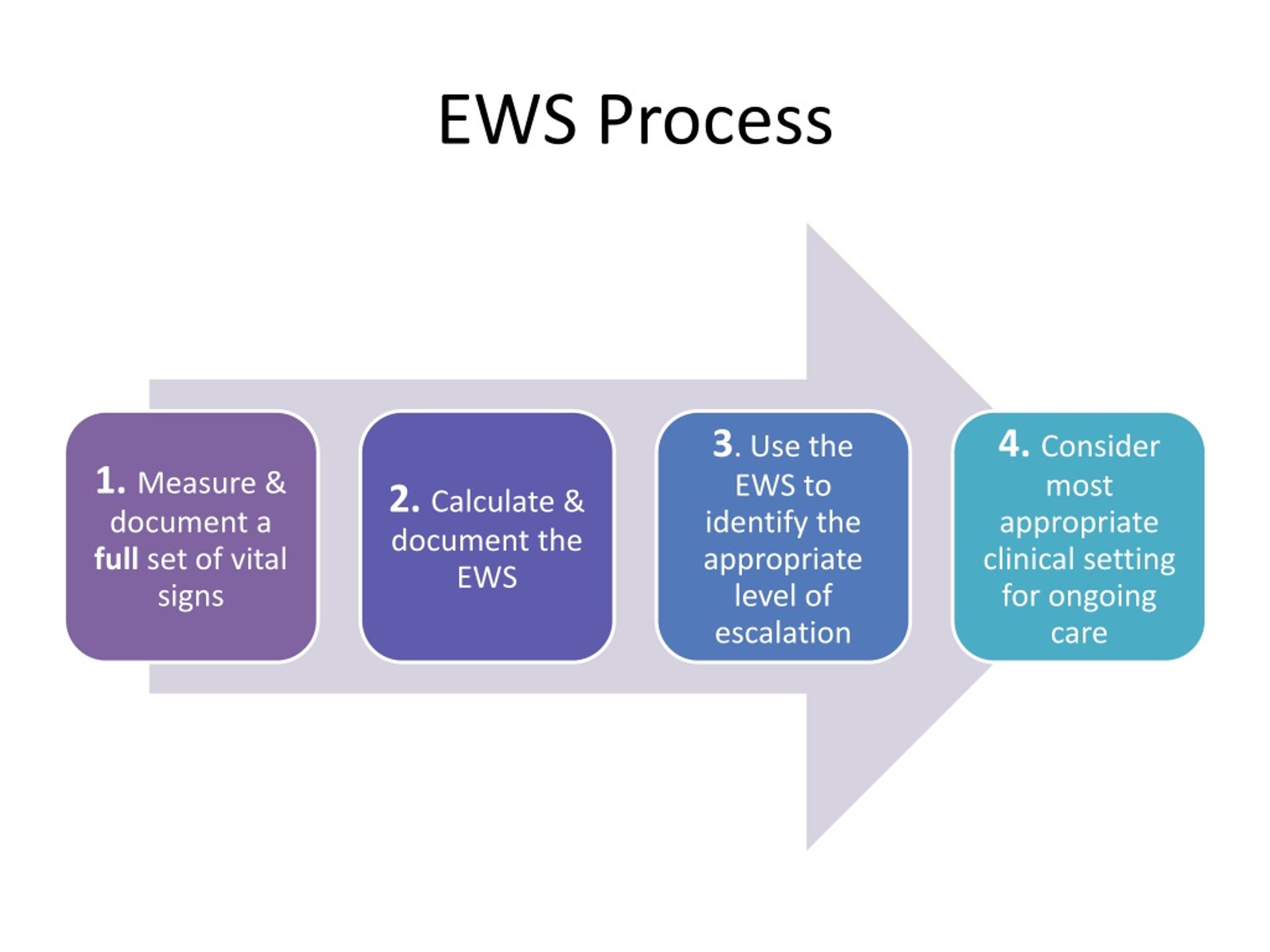 EWS Process

1. Measure & document a full set of vital signs

2. Calculate & document the EWS

3. Use the EWS to identify the appropriate level of escalation

4. Consider most appropriate clinical setting for ongoing care